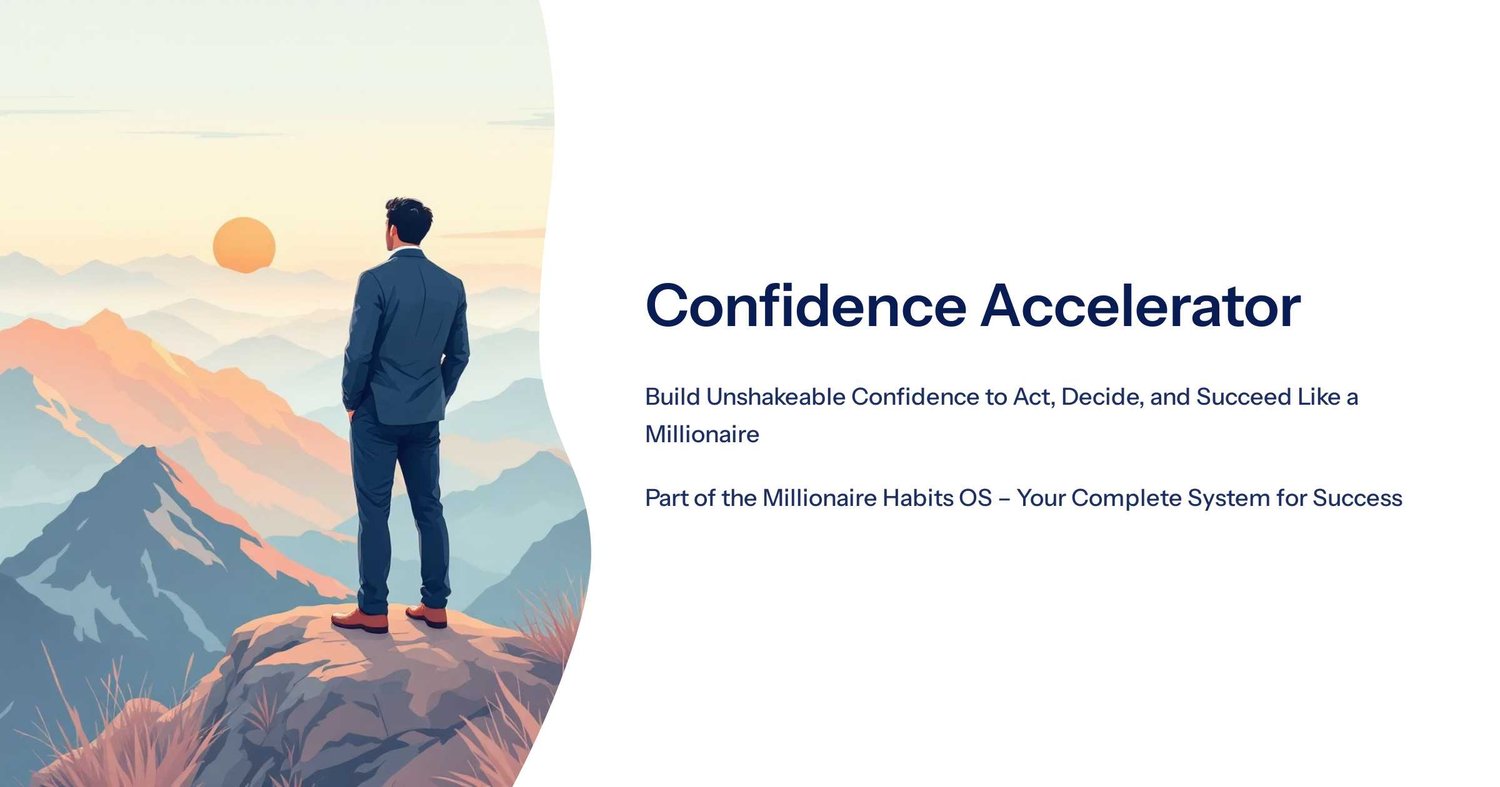 Confidence Accelerator

Build Unshakeable Confidence to Act, Decide, and Succeed Like a Millionaire

Part of the Millionaire Habits OS – Your Complete System for Success